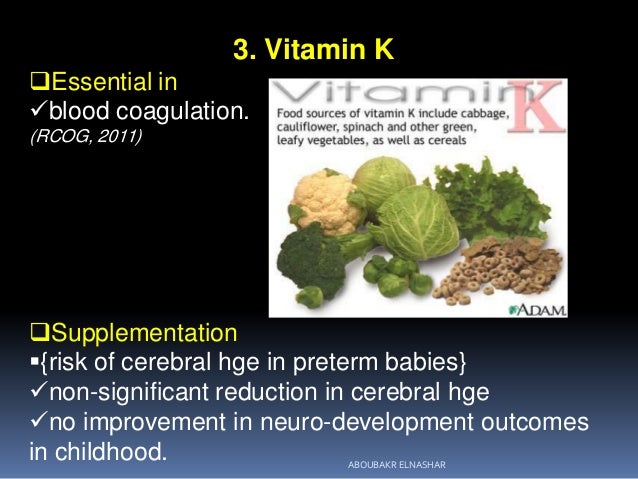 3. Vitamin K

❑Essential in
✓blood coagulation.
(RCOG, 2011)

Vitamin K

Food sources of vitamin K include cabbage, cauliflower, spinach and other green, leafy vegetables, as well as cereals

ADAM.

❑Supplementation
▪{risk of cerebral hge in preterm babies}
✓non-significant reduction in cerebral hge
✓no improvement in neuro-development outcomes in childhood.

ABOUBAKR ELNASHAR